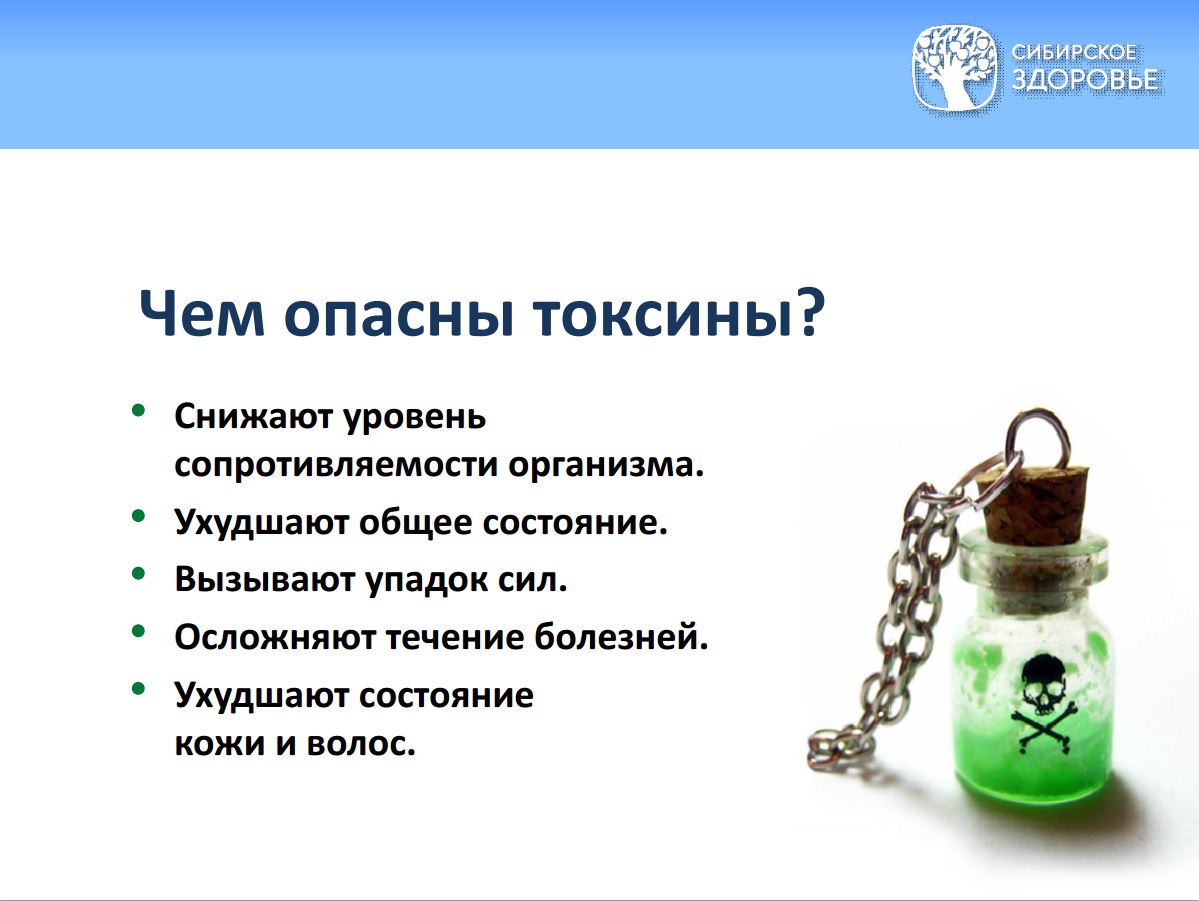 СИБИРСКОЕ
ЗДОРОВЬЕ

Чем опасны токсины?

• Снижают уровень сопротивляемости организма.
• Ухудшают общее состояние.
• Вызывают упадок сил.
• Осложняют течение болезней.
• Ухудшают состояние кожи и волос.